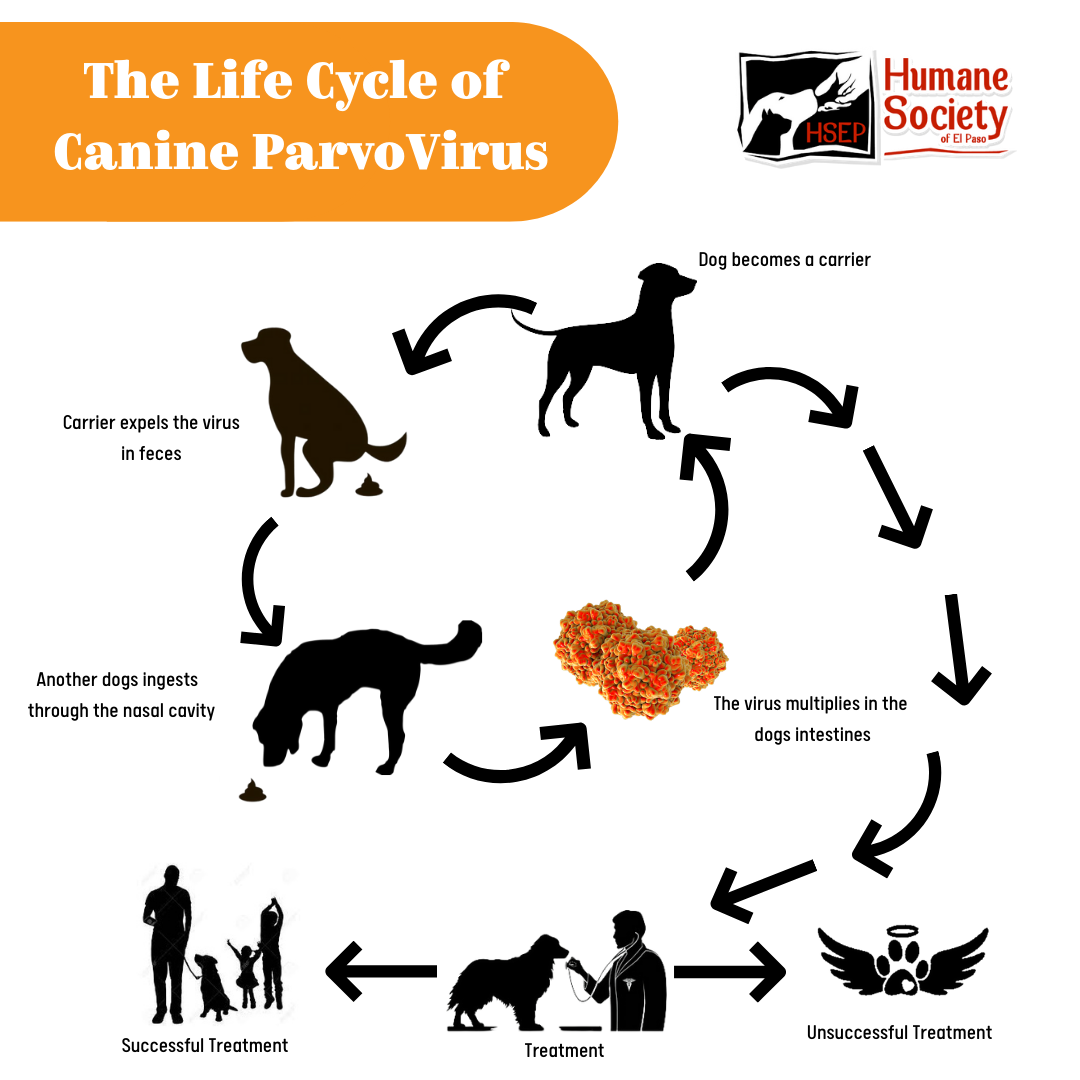 The Life Cycle of Canine ParvoVirus

HSEP Humane Society of El Paso

Dog becomes a carrier

Carrier expels the virus in feces

Another dogs ingests through the nasal cavity

The virus multiplies in the dogs intestines

Successful Treatment

Treatment

Unsuccessful Treatment